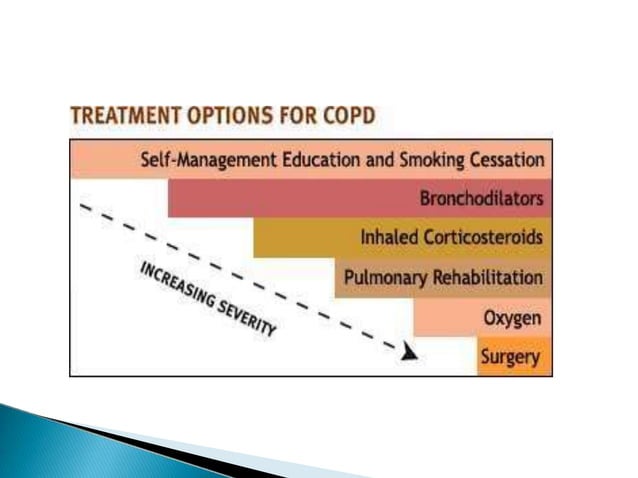 TREATMENT OPTIONS FOR COPD

Self-Management Education and Smoking Cessation

Bronchodilators

Inhaled Corticosteroids

Pulmonary Rehabilitation

Oxygen

Surgery

INCREASING SEVERITY